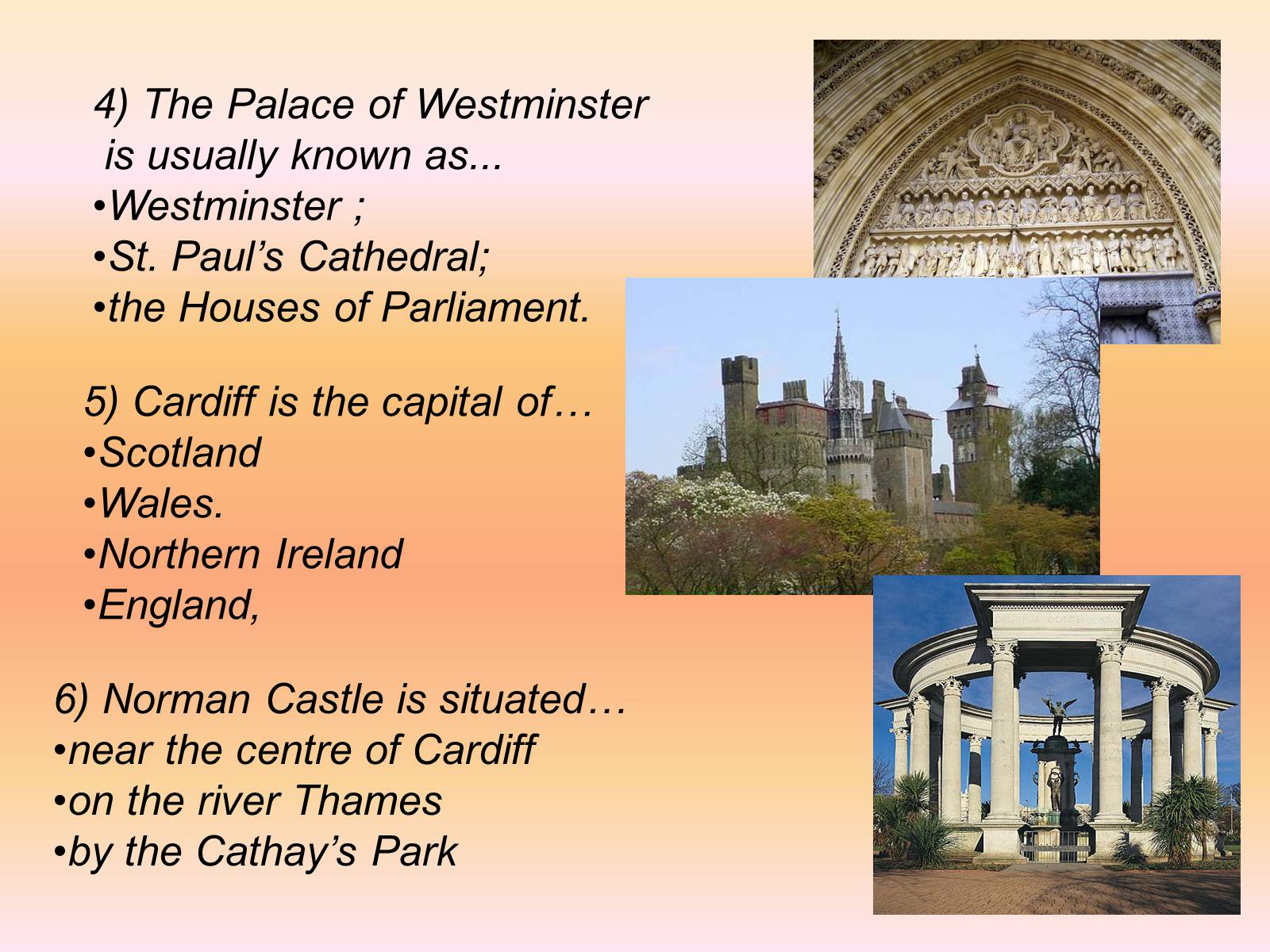 4) The Palace of Westminster is usually known as...
•Westminster ;
•St. Paul’s Cathedral;
•the Houses of Parliament.

5) Cardiff is the capital of…
•Scotland
•Wales.
•Northern Ireland
•England,

6) Norman Castle is situated…
•near the centre of Cardiff
•on the river Thames
•by the Cathay’s Park